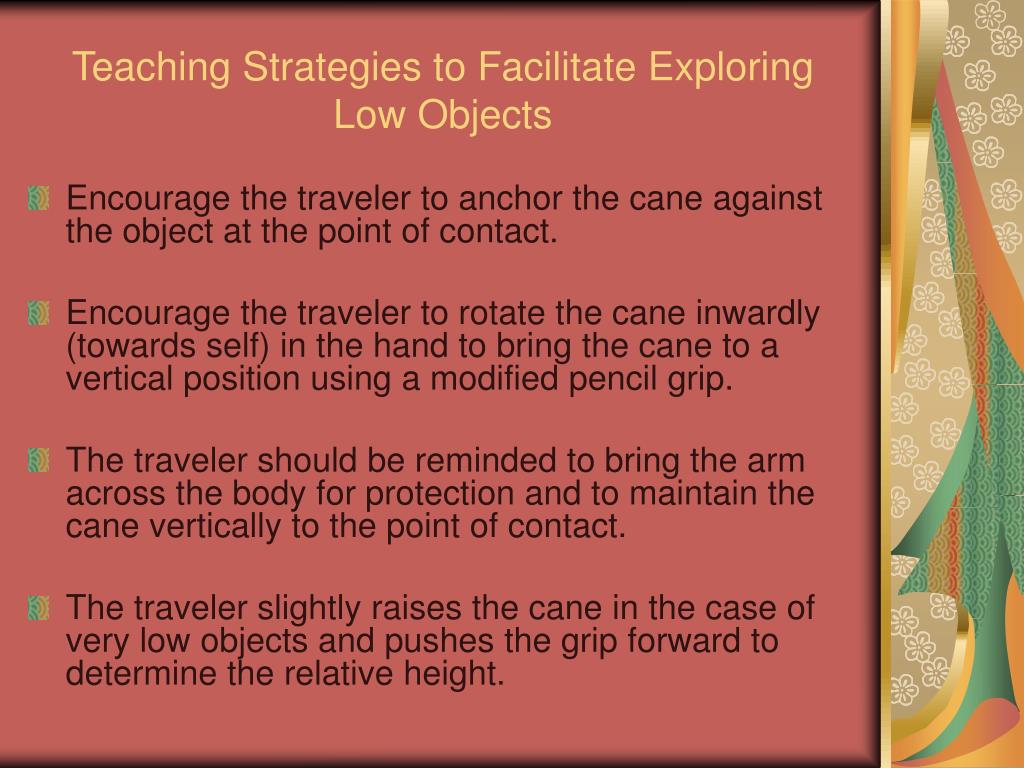 Teaching Strategies to Facilitate Exploring Low Objects

Encourage the traveler to anchor the cane against the object at the point of contact.

Encourage the traveler to rotate the cane inwardly (towards self) in the hand to bring the cane to a vertical position using a modified pencil grip.

The traveler should be reminded to bring the arm across the body for protection and to maintain the cane vertically to the point of contact.

The traveler slightly raises the cane in the case of very low objects and pushes the grip forward to determine the relative height.